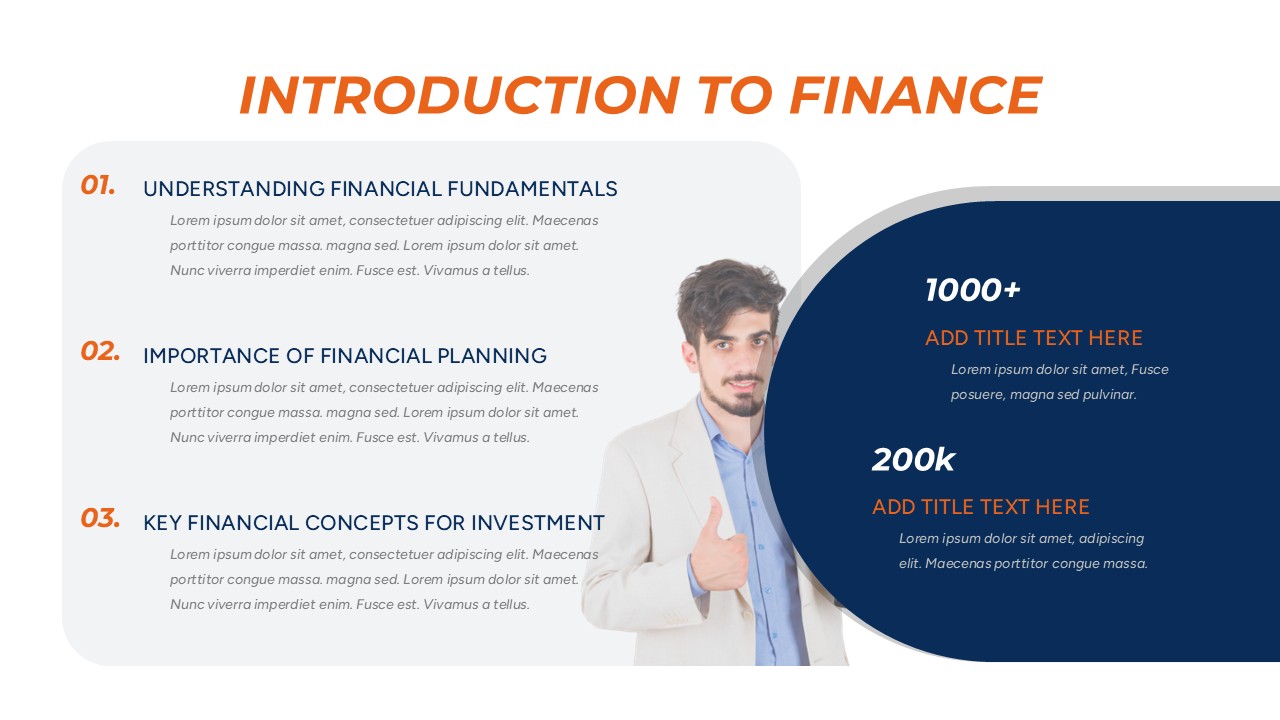 INTRODUCTION TO FINANCE

01. UNDERSTANDING FINANCIAL FUNDAMENTALS

Lorem ipsum dolor sit amet, consectetuer adipiscing elit. Maecenas porttitor congue massa. magna sed. Lorem ipsum dolor sit amet. Nunc viverra imperdiet enim. Fusce est. Vivamus a tellus.

02. IMPORTANCE OF FINANCIAL PLANNING

Lorem ipsum dolor sit amet, consectetuer adipiscing elit. Maecenas porttitor congue massa. magna sed. Lorem ipsum dolor sit amet. Nunc viverra imperdiet enim. Fusce est. Vivamus a tellus.

03. KEY FINANCIAL CONCEPTS FOR INVESTMENT

Lorem ipsum dolor sit amet, consectetuer adipiscing elit. Maecenas porttitor congue massa. magna sed. Lorem ipsum dolor sit amet. Nunc viverra imperdiet enim. Fusce est. Vivamus a tellus.

1000+

ADD TITLE TEXT HERE

Lorem ipsum dolor sit amet, Fusce posuere, magna sed pulvinar.

200k

ADD TITLE TEXT HERE

Lorem ipsum dolor sit amet, adipiscing elit. Maecenas porttitor congue massa.